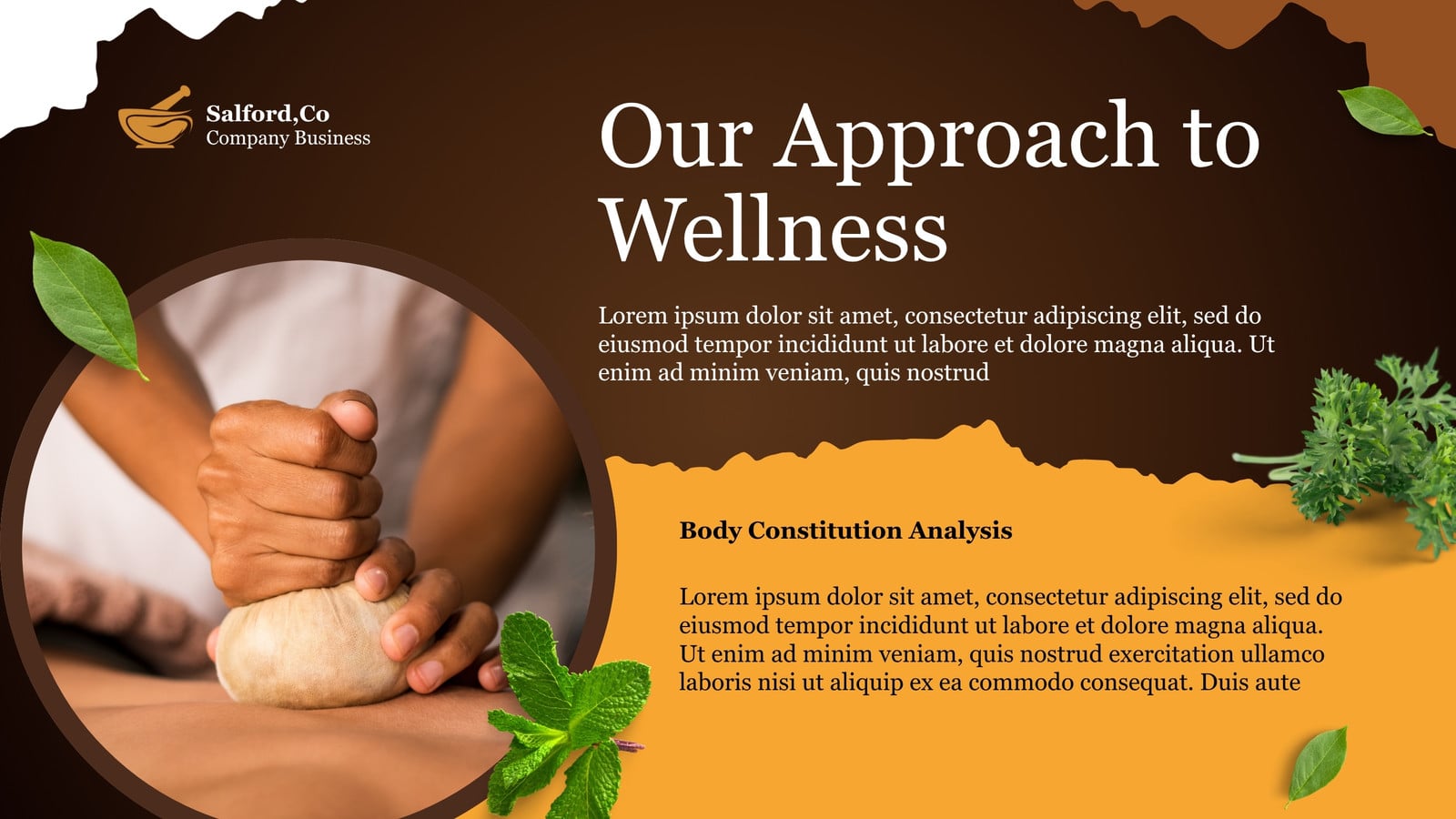 Salford,Co
Company Business

Our Approach to Wellness

Lorem ipsum dolor sit amet, consectetur adipiscing elit, sed do eiusmod tempor incididunt ut labore et dolore magna aliqua. Ut enim ad minim veniam, quis nostrud

Body Constitution Analysis

Lorem ipsum dolor sit amet, consectetur adipiscing elit, sed do eiusmod tempor incididunt ut labore et dolore magna aliqua. Ut enim ad minim veniam, quis nostrud exercitation ullamco laboris nisi ut aliquip ex ea commodo consequat. Duis aute